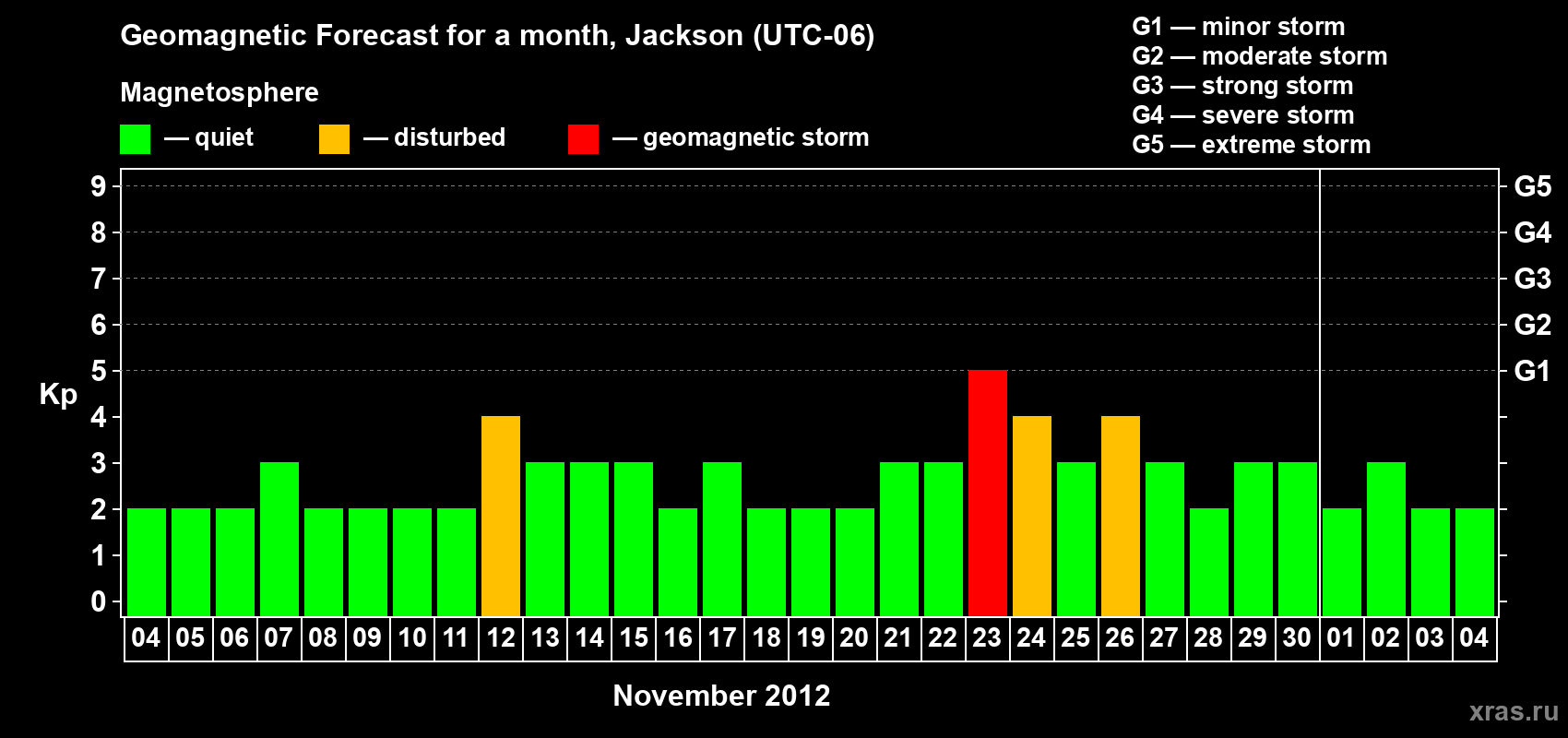 Geomagnetic Forecast for a month, Jackson (UTC-06)

Magnetosphere

— quiet — disturbed — geomagnetic storm

G1 — minor storm
G2 — moderate storm
G3 — strong storm
G4 — severe storm
G5 — extreme storm

Kp

9
8
7
6
5
4
3
2
1
0

G5
G4
G3
G2
G1

04 05 06 07 08 09 10 11 12 13 14 15 16 17 18 19 20 21 22 23 24 25 26 27 28 29 30 01 02 03 04

November 2012

xras.ru